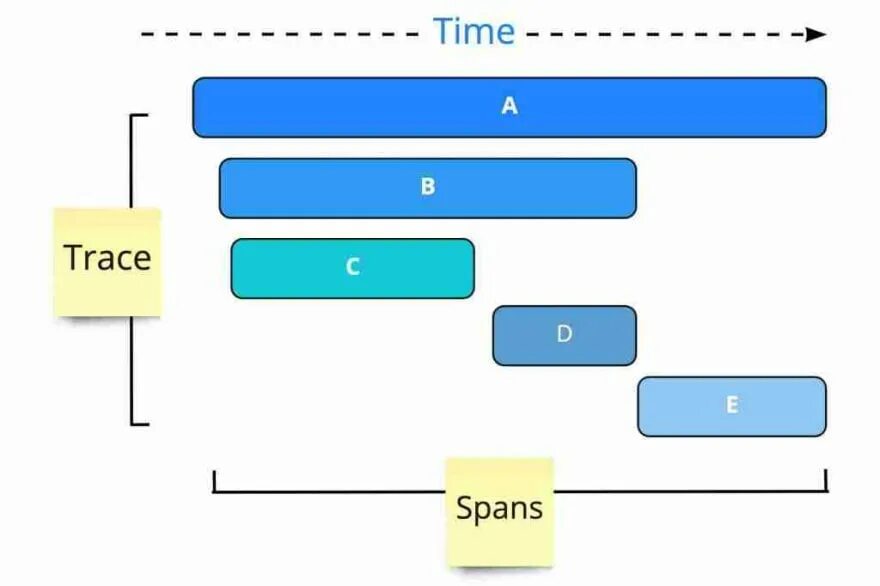 Time

A

B

Trace

C

D

E

Spans